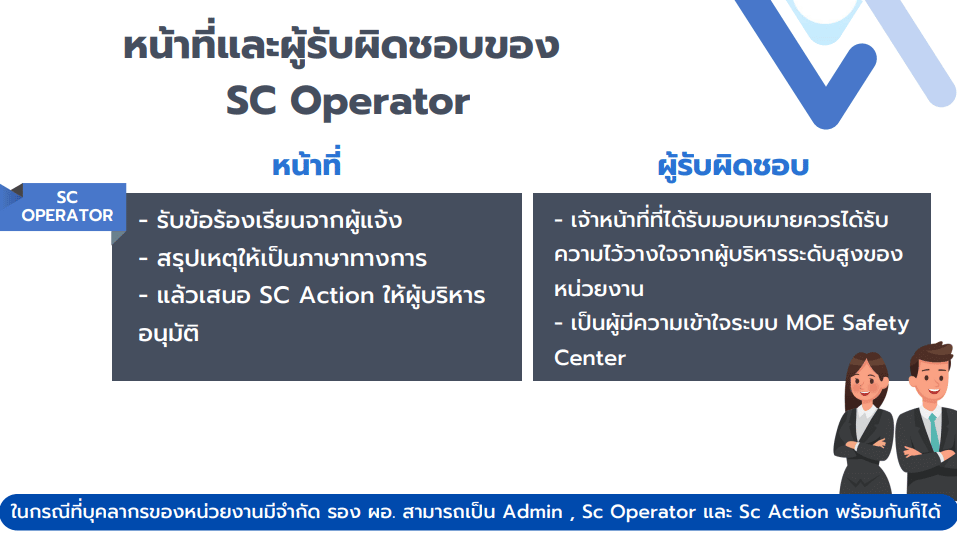 หน้าที่และผู้รับผิดชอบของ
SC Operator

SC OPERATOR

หน้าที่

- รับข้อร้องเรียนจากผู้แจ้ง
- สรุปเหตุให้เป็นภาษาทางการ
- แล้วเสนอ SC Action ให้ผู้บริหารอนุมัติ

ผู้รับผิดชอบ

- เจ้าหน้าที่ที่ได้รับมอบหมายควรได้รับความไว้วางใจจากผู้บริหารระดับสูงของหน่วยงาน
- เป็นผู้มีความเข้าใจระบบ MOE Safety Center

ในกรณีที่บุคลากรของหน่วยงานมีจำกัด รอง ผอ. สามารถเป็น Admin , Sc Operator และ Sc Action พร้อมกันก็ได้